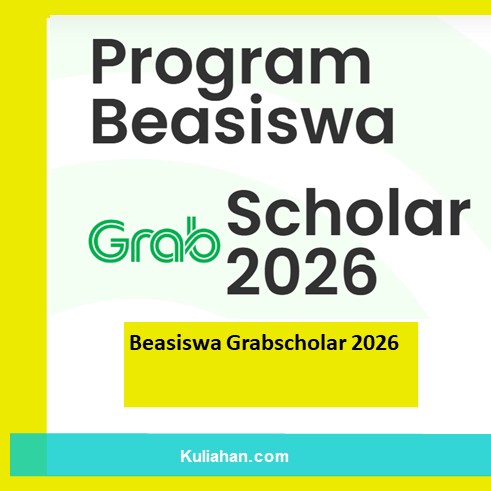 Program Beasiswa

Grab Scholar 2026

Beasiswa Grabscholar 2026

Kuliahan.com